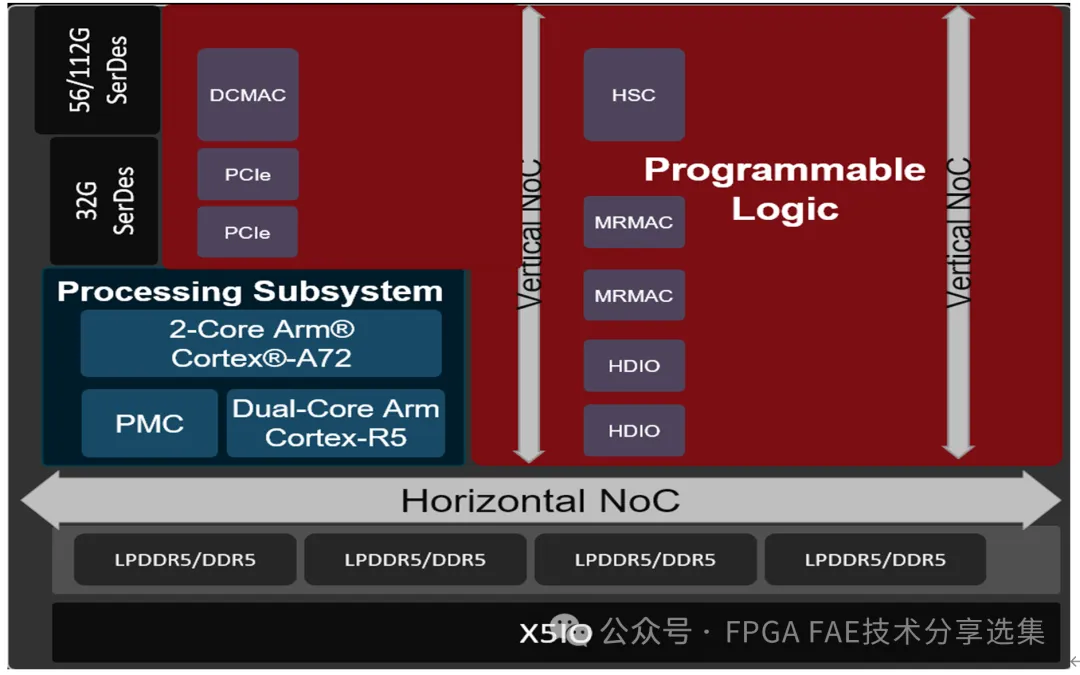 56/112G SerDes

32G SerDes

DCMAC

PCIe

PCIe

Vertical NoC

HSC

Programmable Logic

MRMAC

MRMAC

HDIO

HDIO

Vertical NoC

Processing Subsystem

2-Core Arm® Cortex®-A72

PMC

Dual-Core Arm Cortex-R5

Horizontal NoC

LPDDR5/DDR5

LPDDR5/DDR5

LPDDR5/DDR5

LPDDR5/DDR5

X5IO

公众号 · FPGA FAE技术分享选集